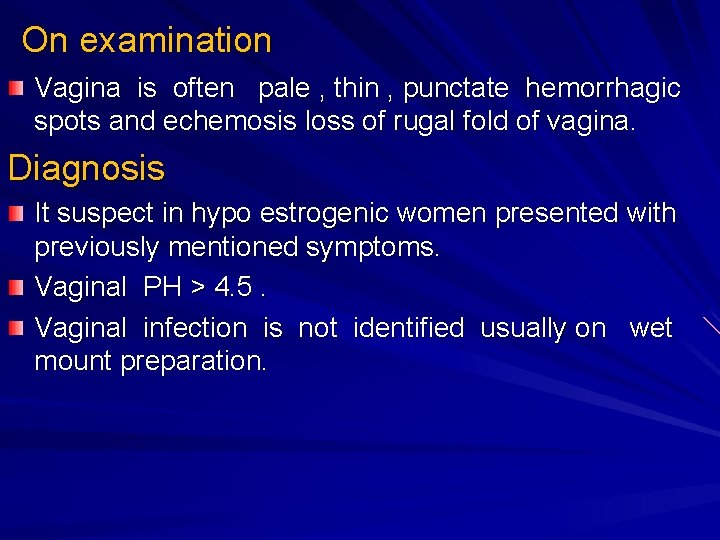 On examination

Vagina is often pale , thin , punctate hemorrhagic spots and echemosis loss of rugal fold of vagina.

Diagnosis

It suspect in hypo estrogenic women presented with previously mentioned symptoms.

Vaginal PH > 4.5 .

Vaginal infection is not identified usually on wet mount preparation.